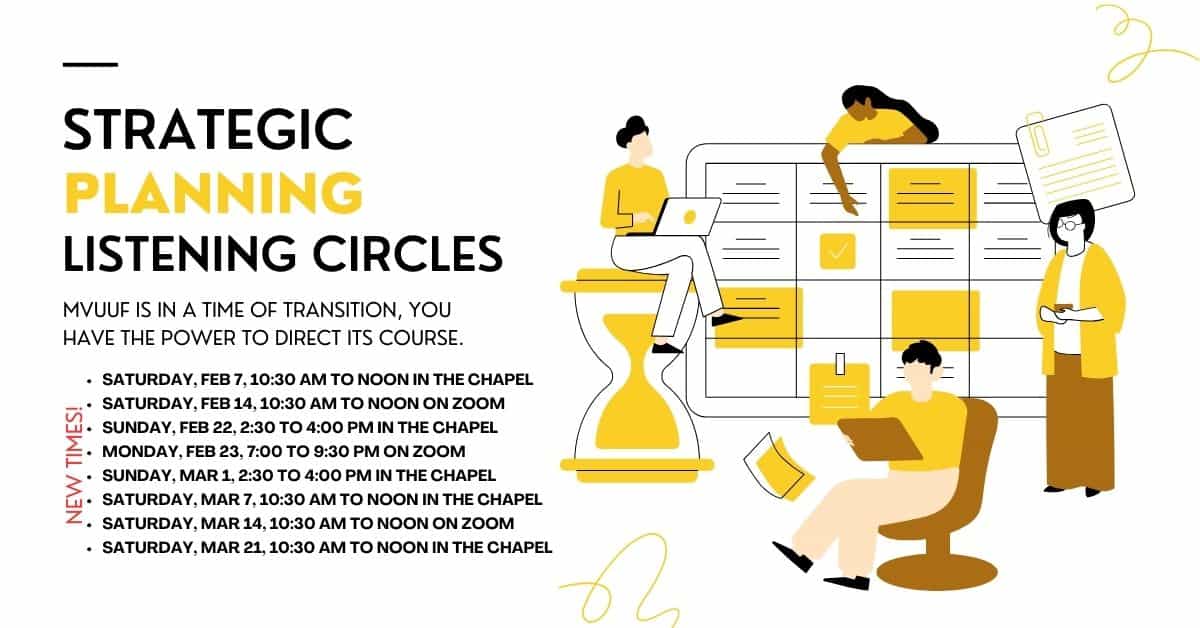 STRATEGIC
PLANNING
LISTENING CIRCLES

MVUUF IS IN A TIME OF TRANSITION, YOU HAVE THE POWER TO DIRECT ITS COURSE.

NEW TIMES!

- SATURDAY, FEB 7, 10:30 AM TO NOON IN THE CHAPEL
- SATURDAY, FEB 14, 10:30 AM TO NOON ON ZOOM
- SUNDAY, FEB 22, 2:30 TO 4:00 PM IN THE CHAPEL
- MONDAY, FEB 23, 7:00 TO 9:30 PM ON ZOOM
- SUNDAY, MAR 1, 2:30 TO 4:00 PM IN THE CHAPEL
- SATURDAY, MAR 7, 10:30 AM TO NOON IN THE CHAPEL
- SATURDAY, MAR 14, 10:30 AM TO NOON ON ZOOM
- SATURDAY, MAR 21, 10:30 AM TO NOON IN THE CHAPEL